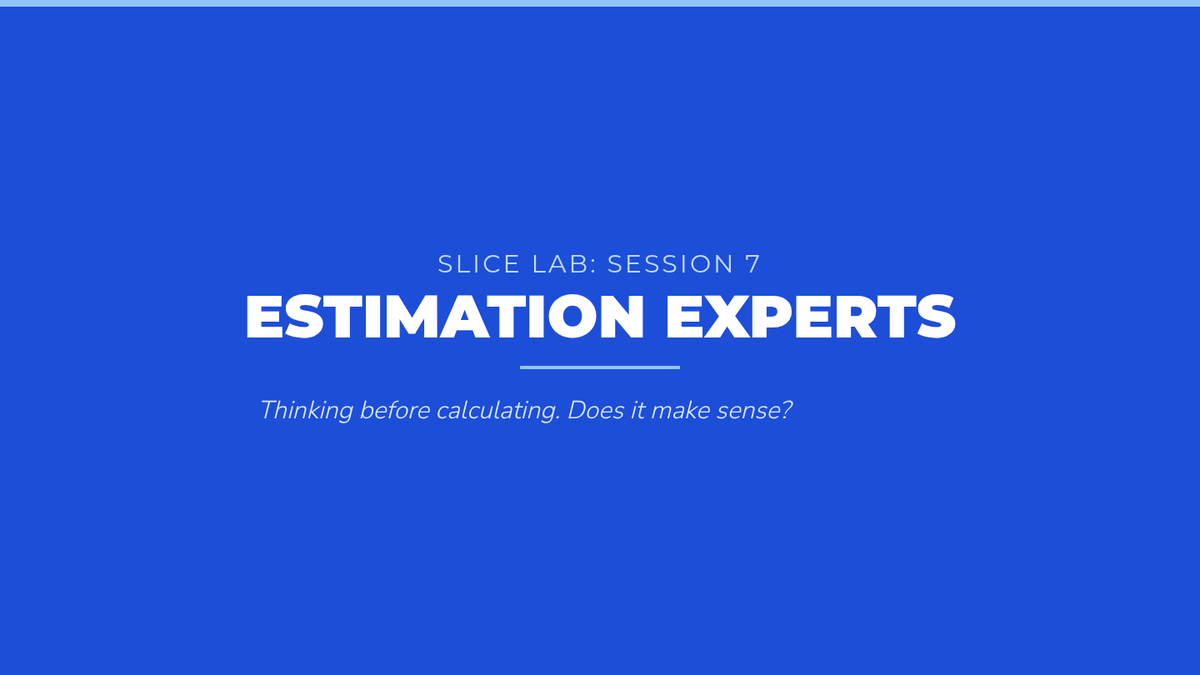 SLICE LAB: SESSION 7

ESTIMATION EXPERTS

Thinking before calculating. Does it make sense?